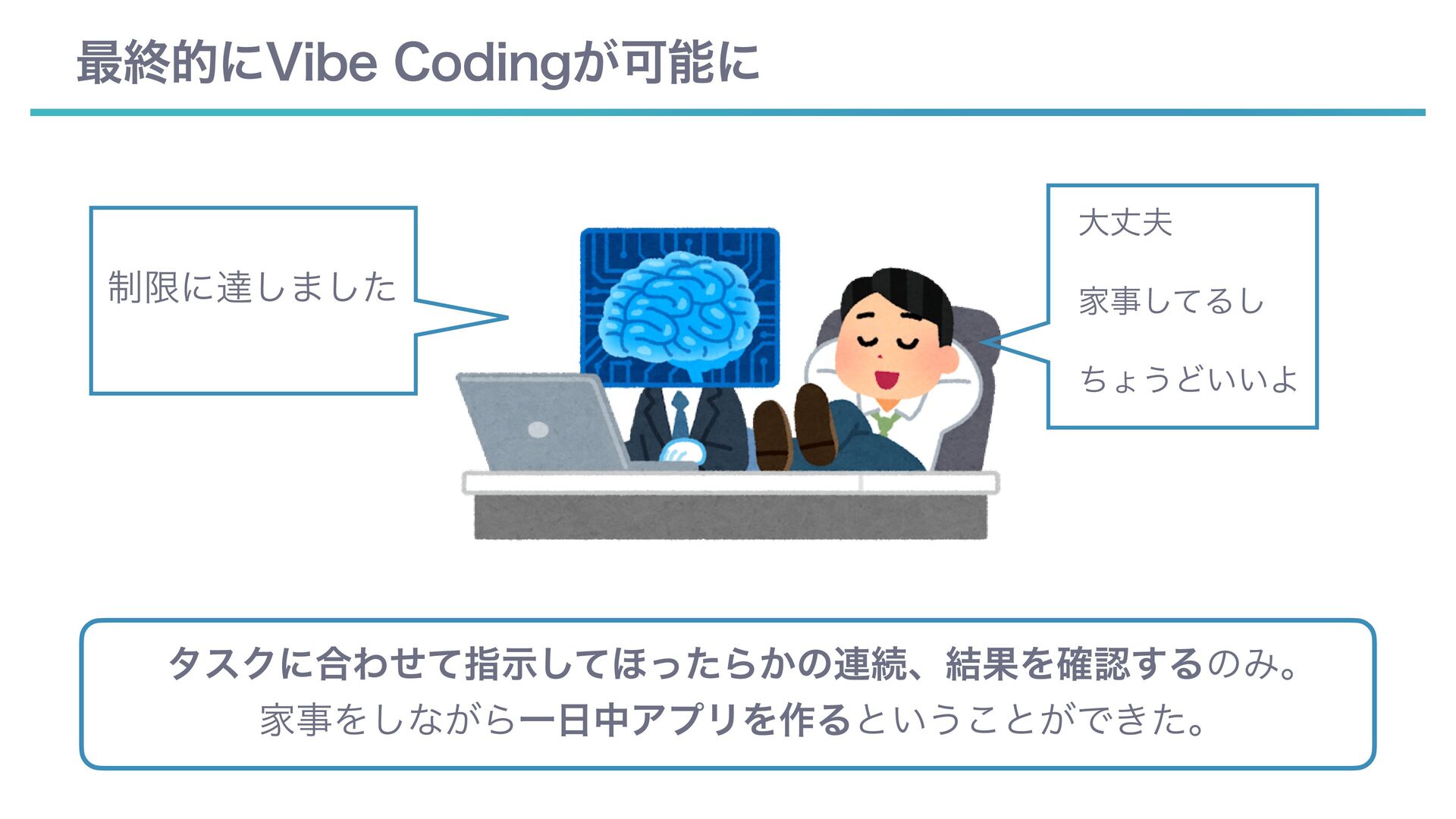 最終的にVibe Codingが可能に

制限に達しました

大丈夫

家事してるし

ちょうどいいよ

タスクに合わせて指示してほったらかの連続、結果を確認するのみ。
家事をしながら一日中アプリを作るということができた。